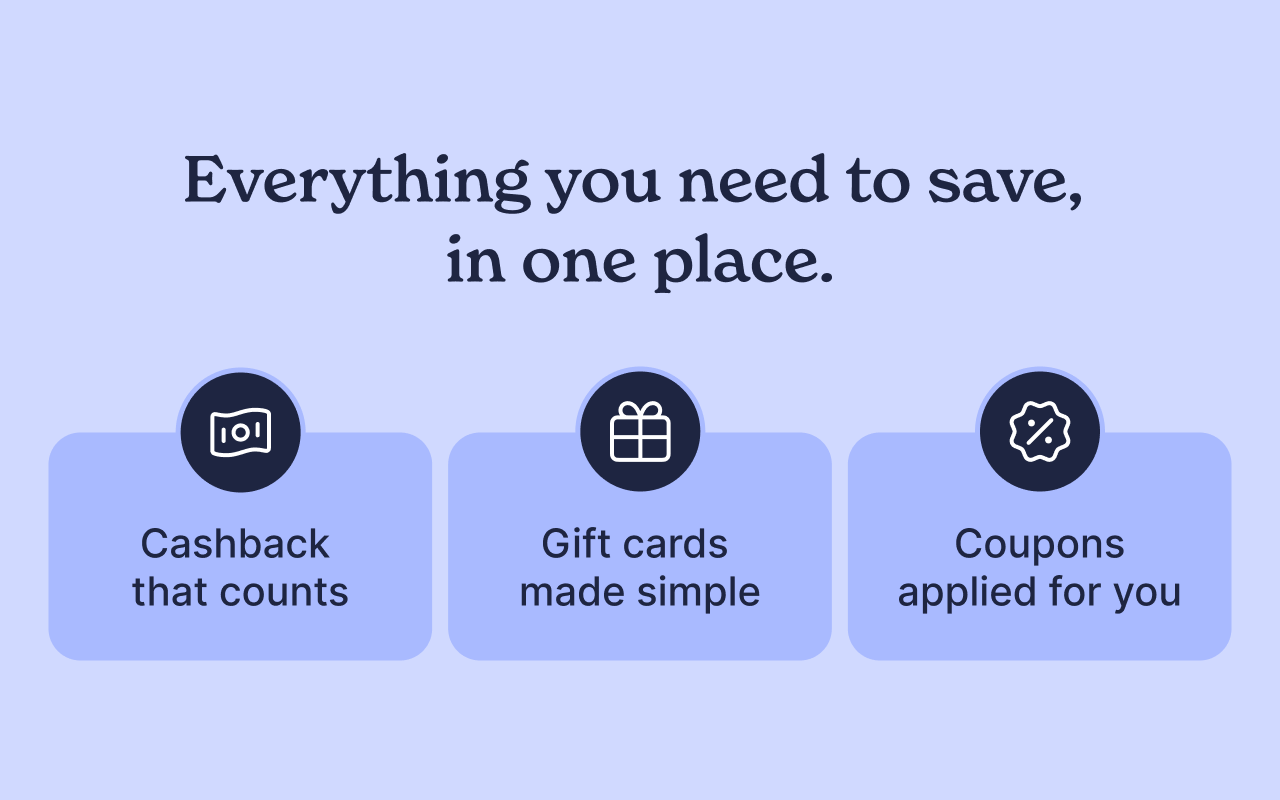 Everything you need to save, in one place.

Cashback that counts

Gift cards made simple

Coupons applied for you